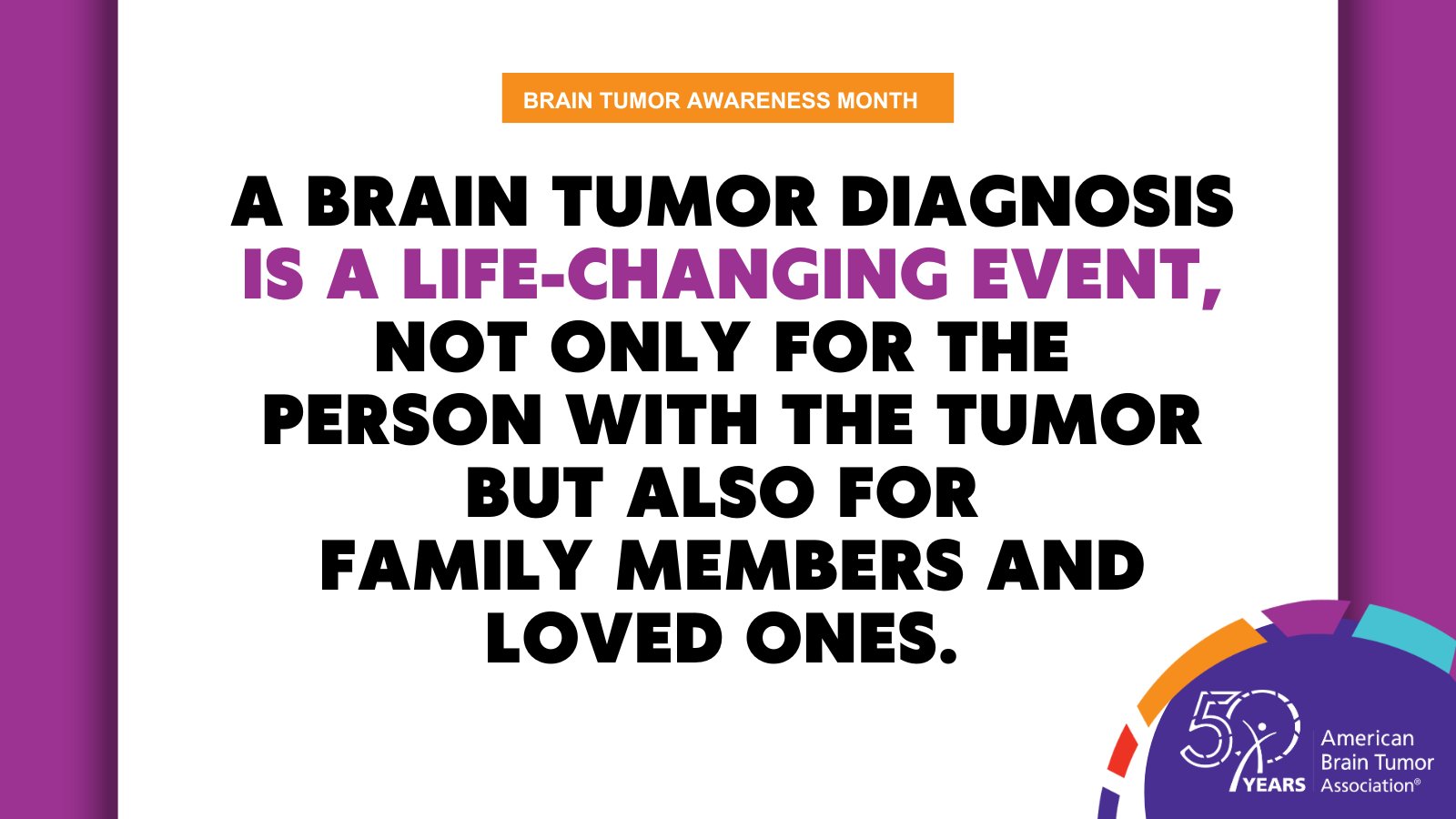 BRAIN TUMOR AWARENESS MONTH

A BRAIN TUMOR DIAGNOSIS IS A LIFE-CHANGING EVENT, NOT ONLY FOR THE PERSON WITH THE TUMOR BUT ALSO FOR FAMILY MEMBERS AND LOVED ONES.

50 YEARS

American Brain Tumor Association®